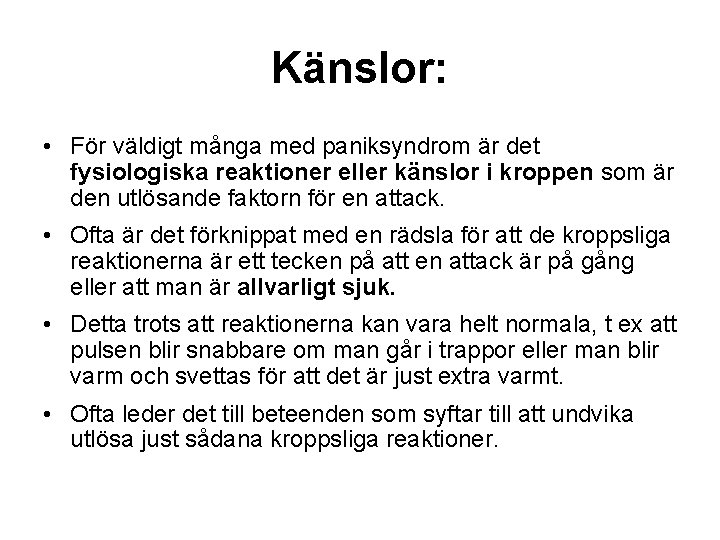 Känslor:

• För väldigt många med paniksyndrom är det fysiologiska reaktioner eller känslor i kroppen som är den utlösande faktorn för en attack.

• Ofta är det förknippat med en rädsla för att de kroppsliga reaktionerna är ett tecken på att en attack är på gång eller att man är allvarligt sjuk.

• Detta trots att reaktionerna kan vara helt normala, t ex att pulsen blir snabbare om man går i trappor eller man blir varm och svettas för att det är just extra varmt.

• Ofta leder det till beteenden som syftar till att undvika utlösa just sådana kroppsliga reaktioner.